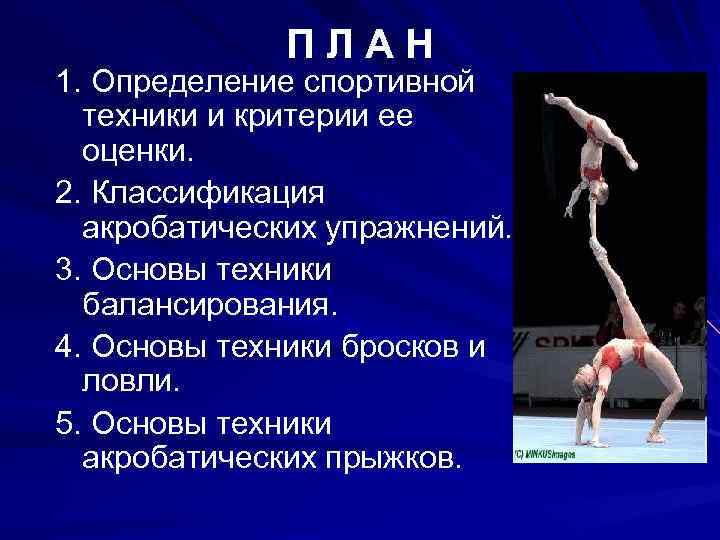 П Л А Н

1. Определение спортивной техники и критерии ее оценки.

2. Классификация акробатических упражнений.

3. Основы техники балансирования.

4. Основы техники бросков и ловли.

5. Основы техники акробатических прыжков.

(C) MINKUSimages